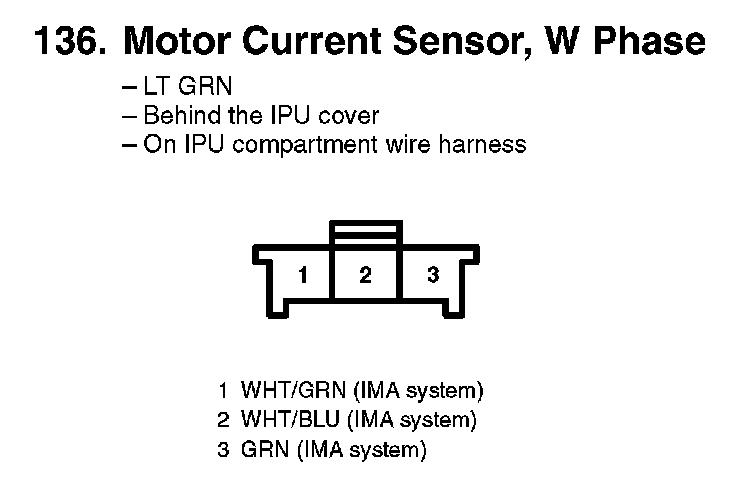 136. Motor Current Sensor, W Phase

– LT GRN
– Behind the IPU cover
– On IPU compartment wire harness

1 2 3

1 WHT/GRN (IMA system)
2 WHT/BLU (IMA system)
3 GRN (IMA system)